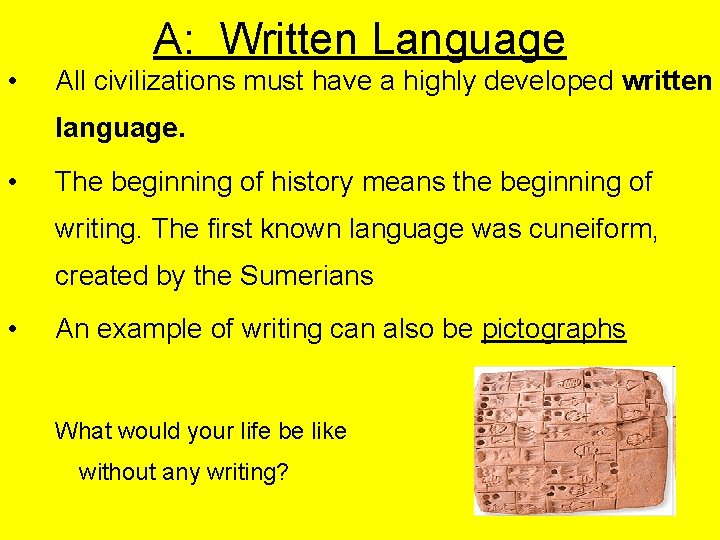 A: Written Language

• All civilizations must have a highly developed written language.

• The beginning of history means the beginning of writing. The first known language was cuneiform, created by the Sumerians

• An example of writing can also be pictographs

What would your life be like without any writing?